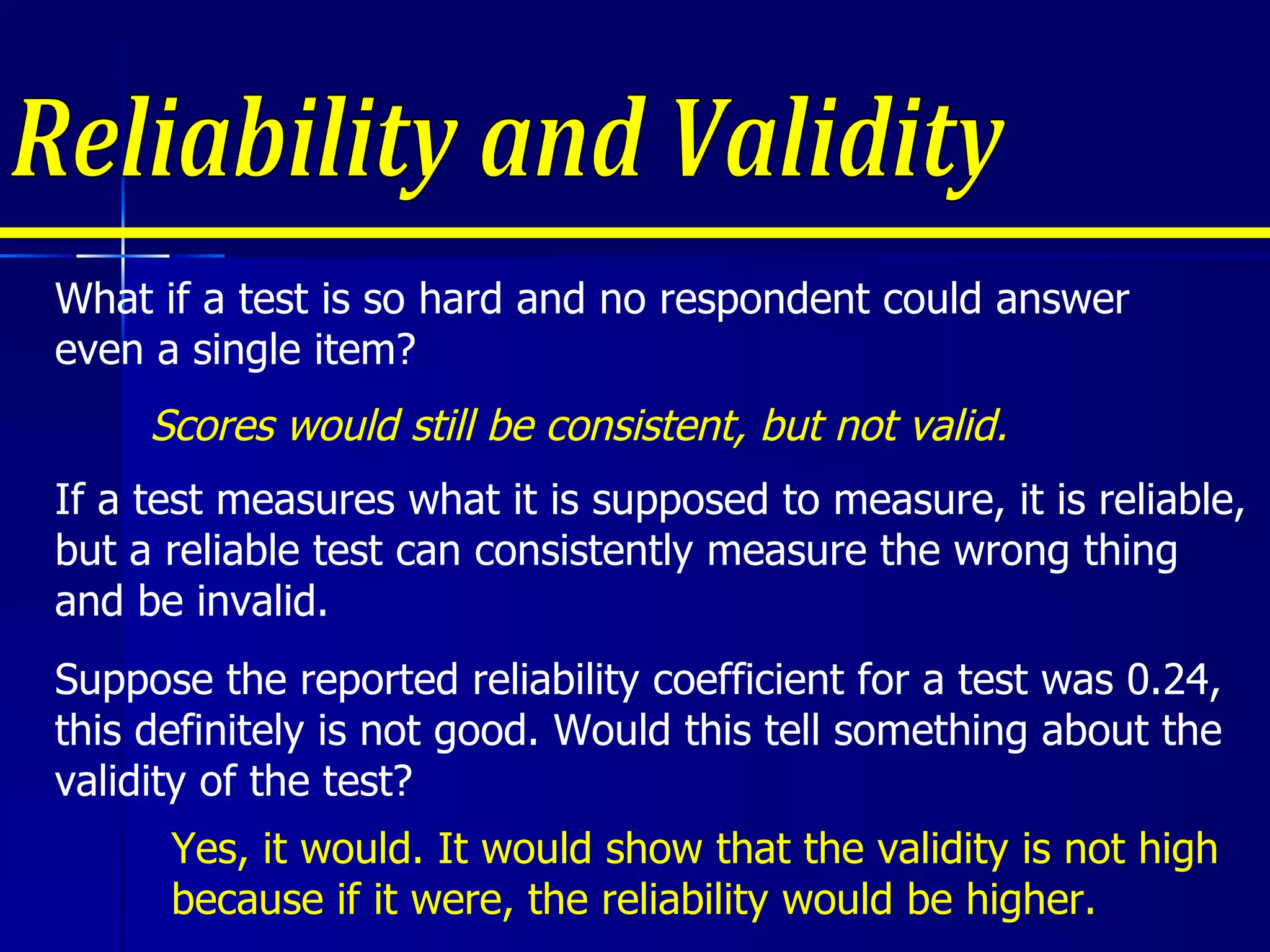 Reliability and Validity

What if a test is so hard and no respondent could answer even a single item?

Scores would still be consistent, but not valid.

If a test measures what it is supposed to measure, it is reliable, but a reliable test can consistently measure the wrong thing and be invalid.

Suppose the reported reliability coefficient for a test was 0.24, this definitely is not good. Would this tell something about the validity of the test?

Yes, it would. It would show that the validity is not high because if it were, the reliability would be higher.